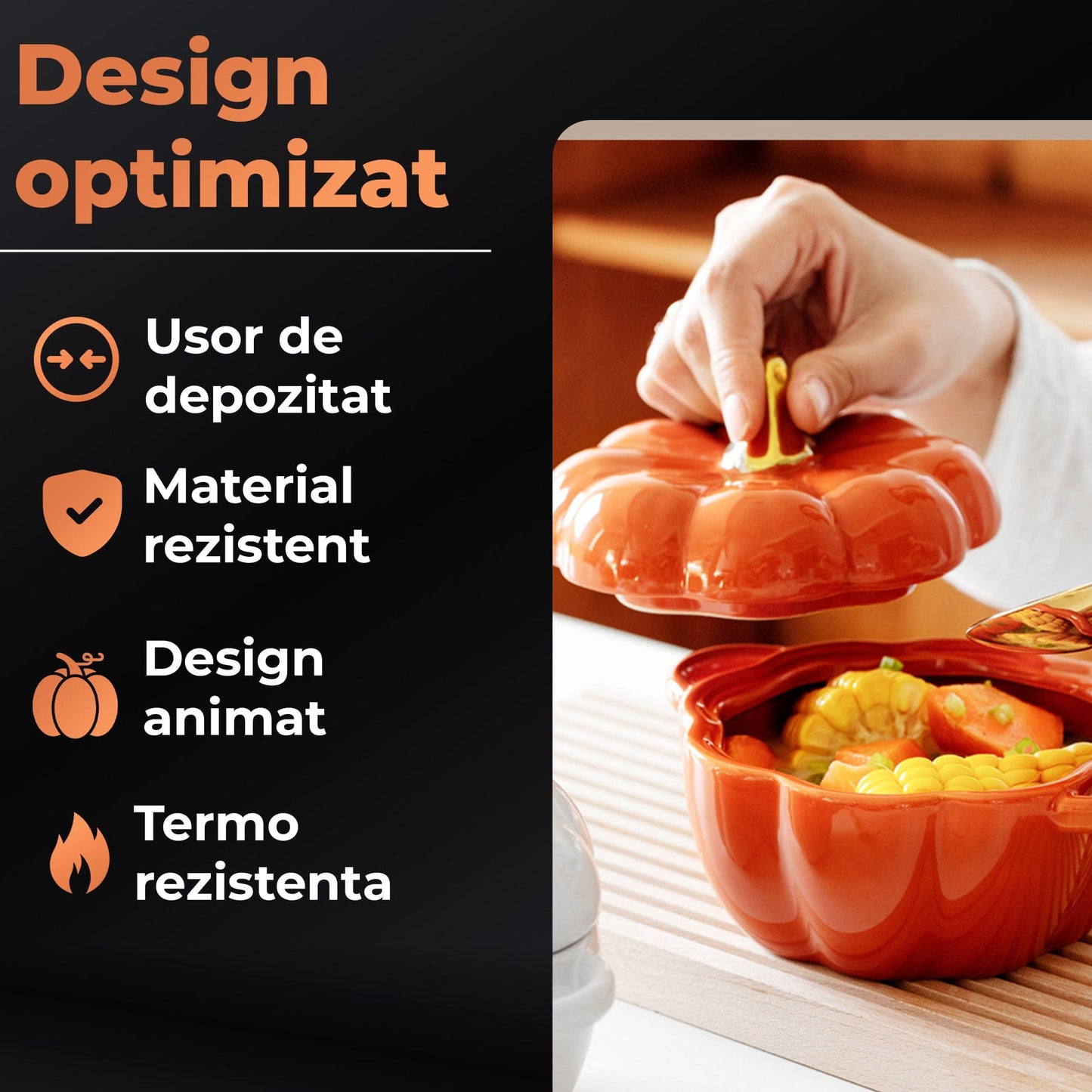 Design optimizat

Usor de depozitat

Material rezistent

Design animat

Termo rezistenta